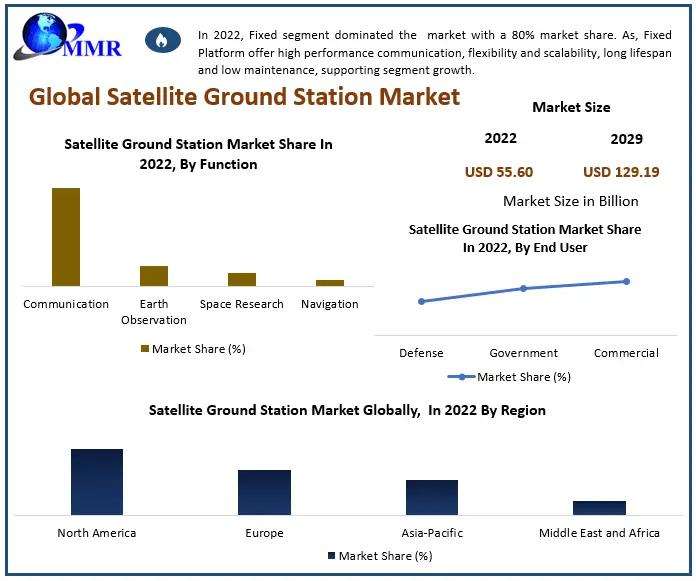 MMR

In 2022, Fixed segment dominated the market with a 80% market share. As, Fixed Platform offer high performance communication, flexibility and scalability, long lifespan and low maintenance, supporting segment growth.

Global Satellite Ground Station Market

Market Size

2022

2029

USD 55.60

USD 129.19

Market Size in Billion

Satellite Ground Station Market Share In 2022, By Function

Communication

Earth Observation

Space Research

Navigation

Market Share (%)

Satellite Ground Station Market Share In 2022, By End User

Defense

Government

Commercial

Market Share (%)

Satellite Ground Station Market Globally, In 2022 By Region

North America

Europe

Asia-Pacific

Middle East and Africa

Market Share (%)